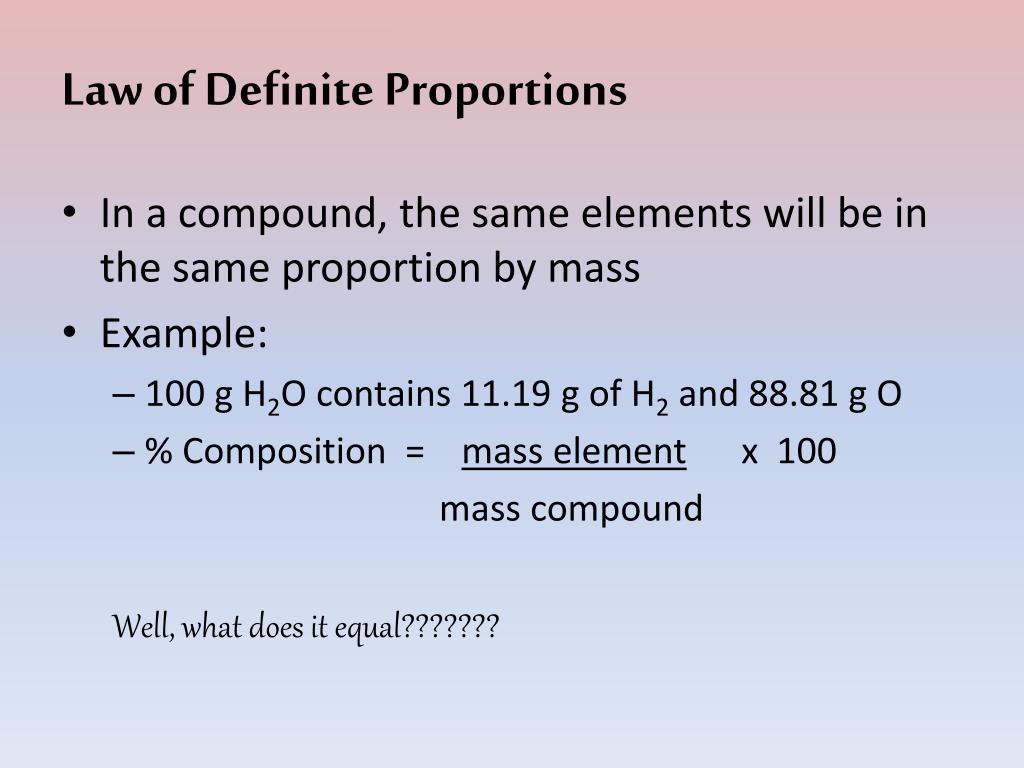 Law of Definite Proportions

• In a compound, the same elements will be in the same proportion by mass
• Example:
– 100 g $H_2O$ contains 11.19 g of $H_2$ and 88.81 g O
– % Composition = $\frac{\text{mass element}}{\text{mass compound}}$ x 100

Well, what does it equal???????